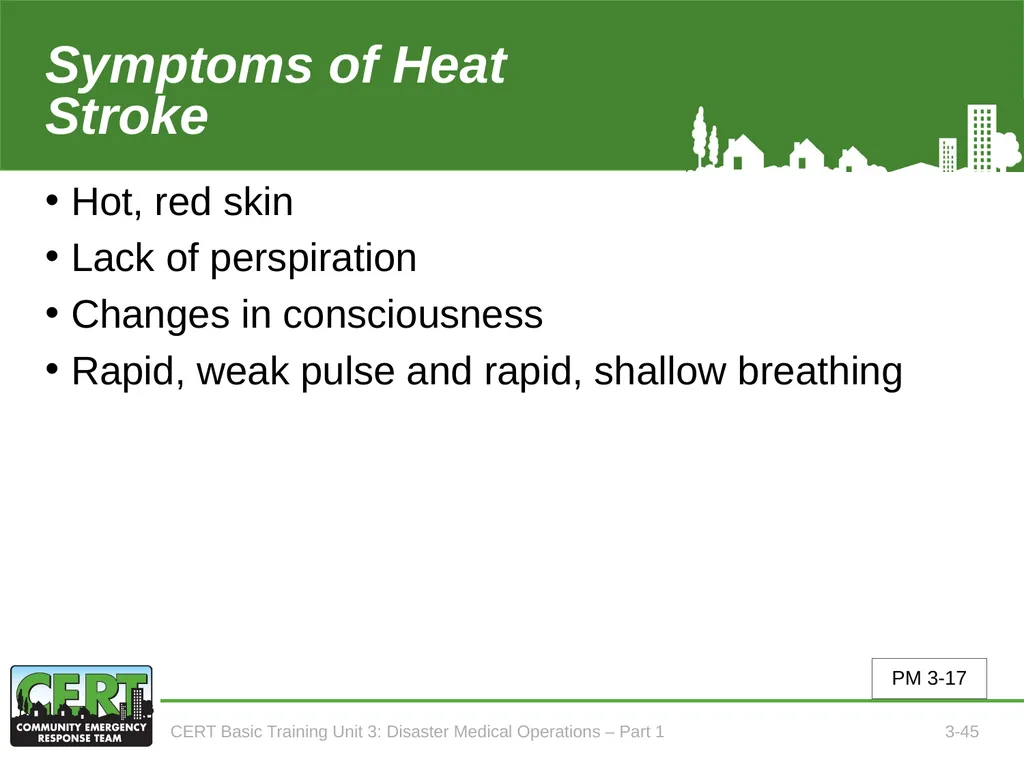 Symptoms of Heat Stroke

• Hot, red skin
• Lack of perspiration
• Changes in consciousness
• Rapid, weak pulse and rapid, shallow breathing

PM 3-17

CERT
COMMUNITY EMERGENCY RESPONSE TEAM

CERT Basic Training Unit 3: Disaster Medical Operations – Part 1

3-45